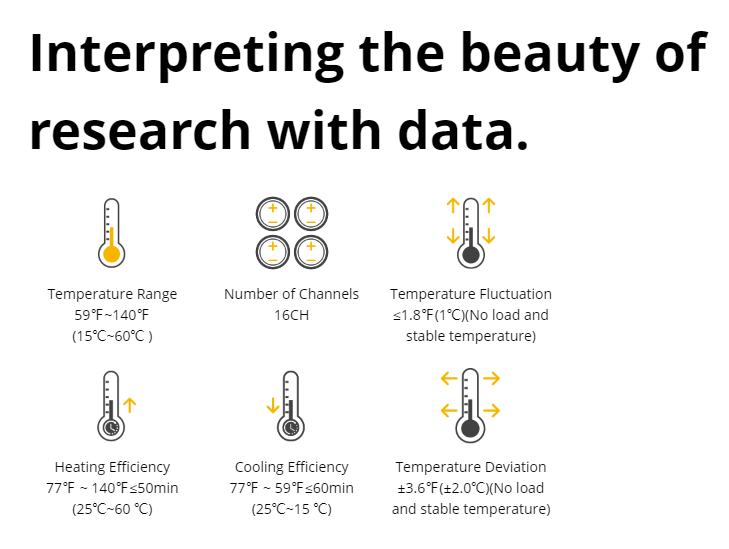 Interpreting the beauty of research with data.

Temperature Range
59℉~140℉
(15℃~60℃ )

Number of Channels
16CH

Temperature Fluctuation
≤1.8℉(1℃)(No load and stable temperature)

Heating Efficiency
77℉ ~ 140℉≤50min
(25℃~60 ℃)

Cooling Efficiency
77℉ ~ 59℉≤60min
(25℃~15 ℃)

Temperature Deviation
±3.6℉(±2.0℃)(No load and stable temperature)